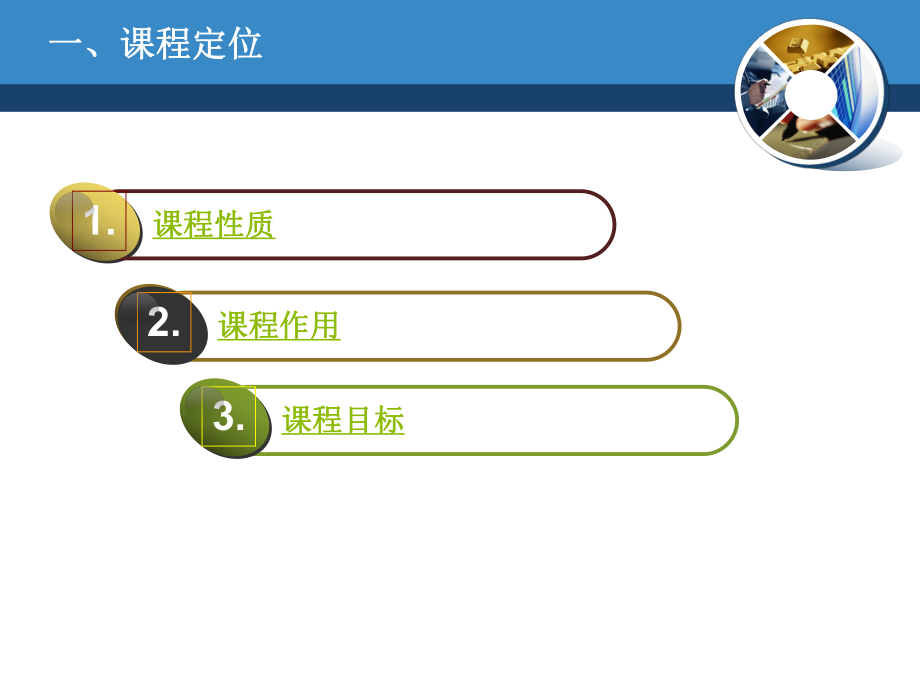 一、课程定位

1. 课程性质

2. 课程作用

3. 课程目标